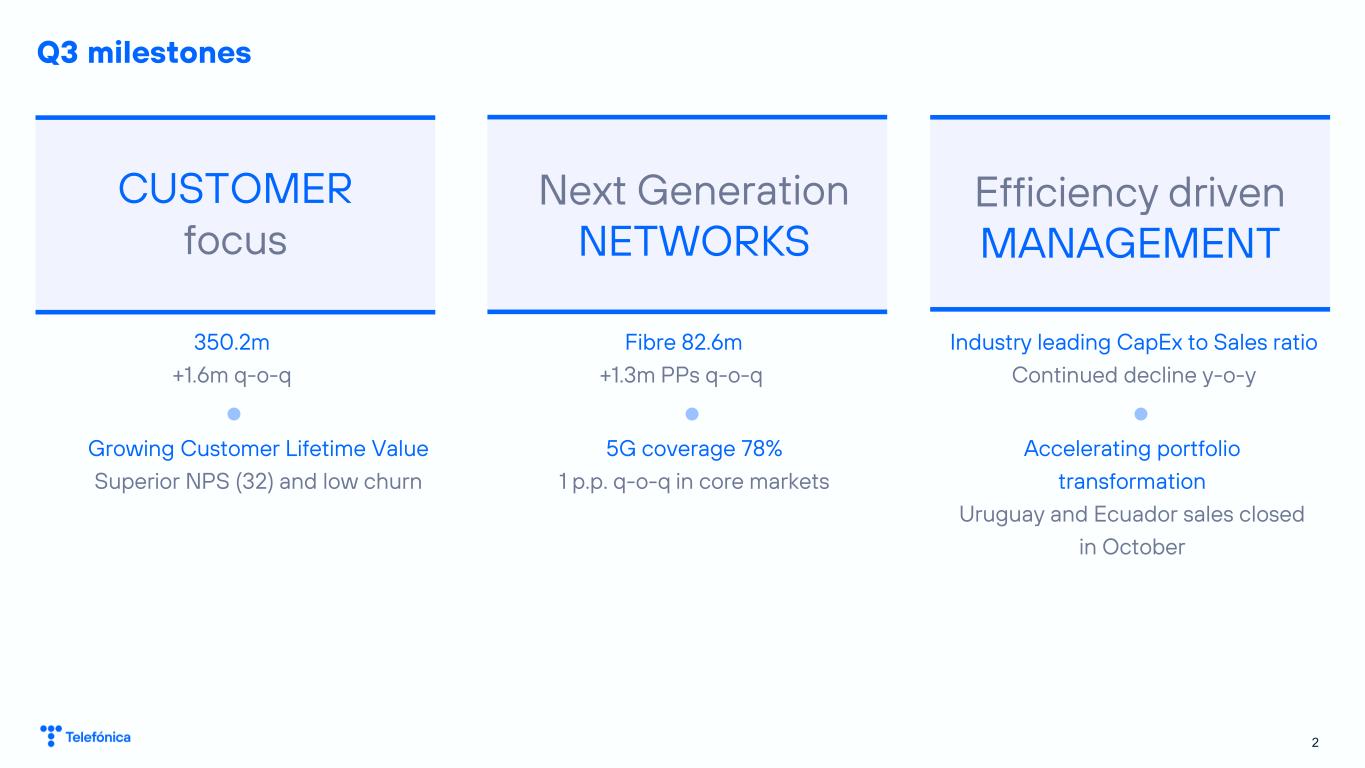 Q3 milestones

CUSTOMER
focus

350.2m
+1.6m q-o-q

Growing Customer Lifetime Value
Superior NPS (32) and low churn

Next Generation
NETWORKS

Fibre 82.6m
+1.3m PPs q-o-q

5G coverage 78%
1 p.p. q-o-q in core markets

Efficiency driven
MANAGEMENT

Industry leading CapEx to Sales ratio
Continued decline y-o-y

Accelerating portfolio transformation
Uruguay and Ecuador sales closed in October

Telefónica

2